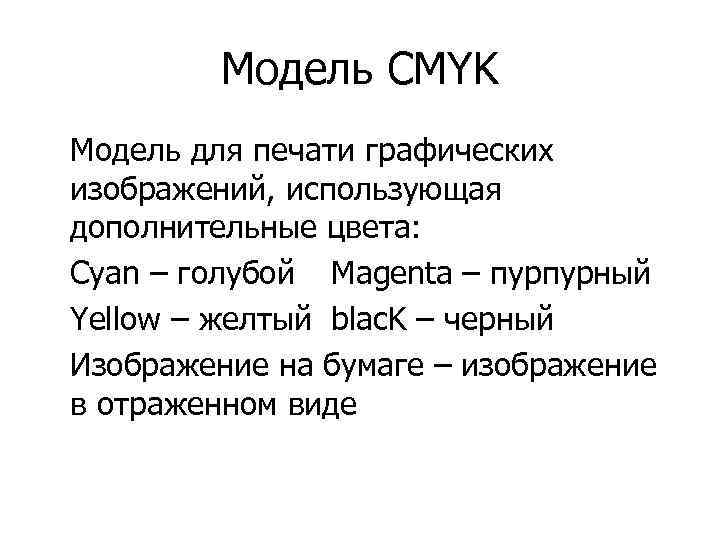 Модель CMYK

Модель для печати графических изображений, использующая дополнительные цвета:

Cyan – голубой Magenta – пурпурный

Yellow – желтый blacK – черный

Изображение на бумаге – изображение в отраженном виде